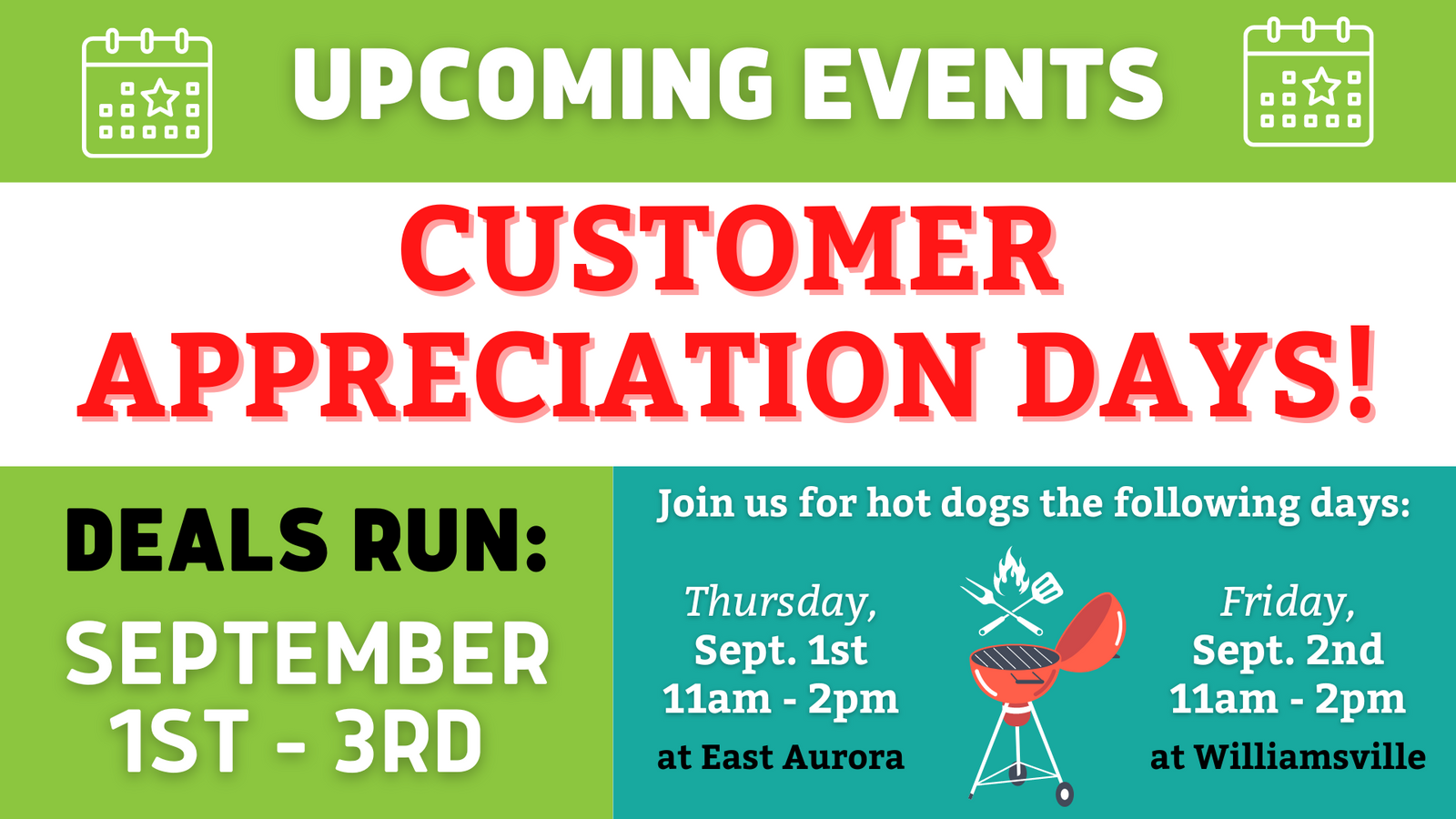 UPCOMING EVENTS

CUSTOMER APPRECIATION DAYS!

DEALS RUN:
SEPTEMBER 1ST - 3RD

Join us for hot dogs the following days:

Thursday,
Sept. 1st
11am - 2pm
at East Aurora

Friday,
Sept. 2nd
11am - 2pm
at Williamsville